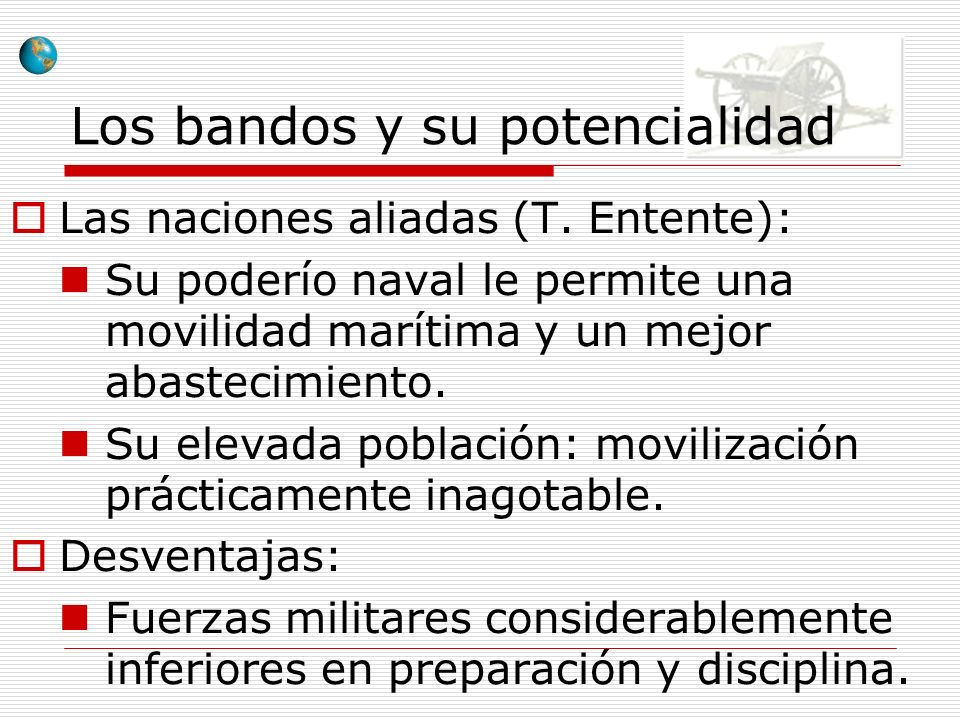 Los bandos y su potencialidad

Las naciones aliadas (T. Entente):

Su poderío naval le permite una movilidad marítima y un mejor abastecimiento.

Su elevada población: movilización prácticamente inagotable.

Desventajas:

Fuerzas militares considerablemente inferiores en preparación y disciplina.